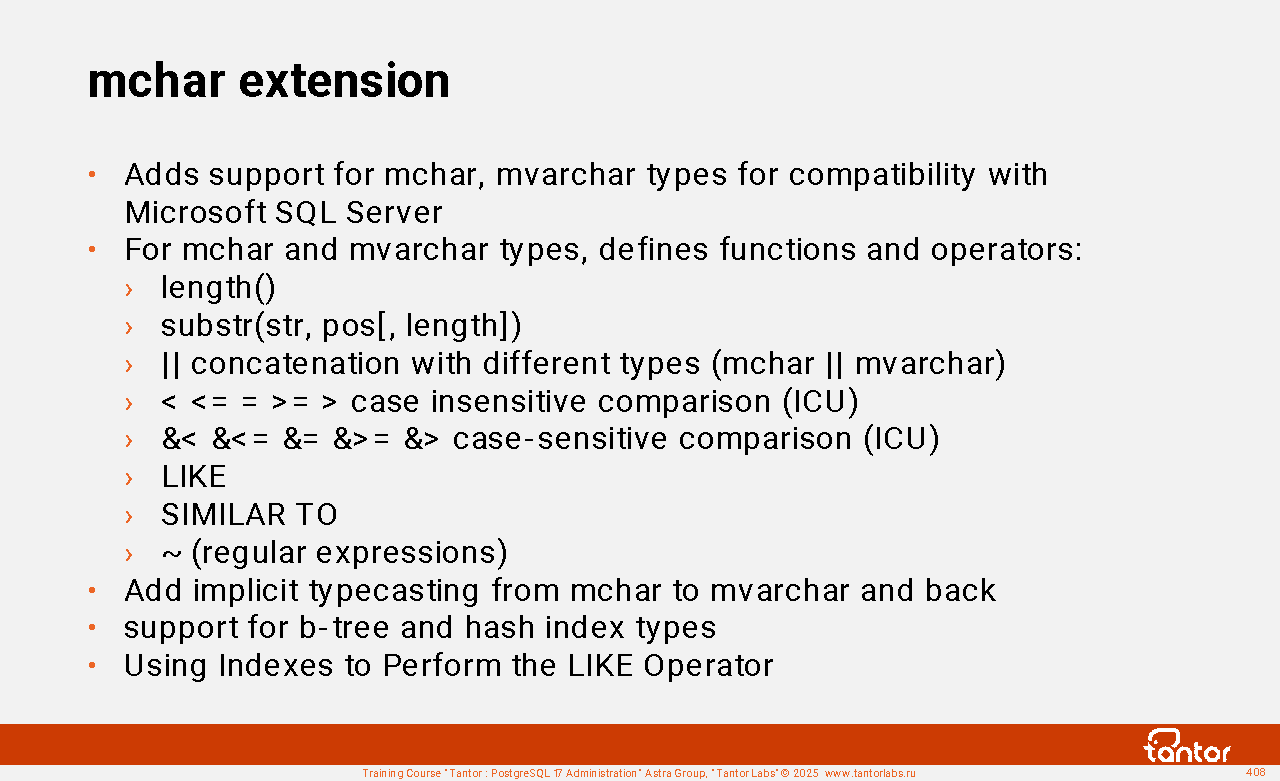 mchar extension

• Adds support for mchar, mvarchar types for compatibility with Microsoft SQL Server
• For mchar and mvarchar types, defines functions and operators:
› length()
› substr(str, pos[, length])
› || concatenation with different types (mchar || mvarchar)
› < <= = >= > case insensitive comparison (ICU)
› &< &<= &= &>= &> case-sensitive comparison (ICU)
› LIKE
› SIMILAR TO
› ~ (regular expressions)
• Add implicit typecasting from mchar to mvarchar and back
• support for b-tree and hash index types
• Using Indexes to Perform the LIKE Operator

tantor

Training Course "Tantor : PostgreSQL 17 Administration" Astra Group, "Tantor Labs" © 2025 www.tantorlabs.ru

408